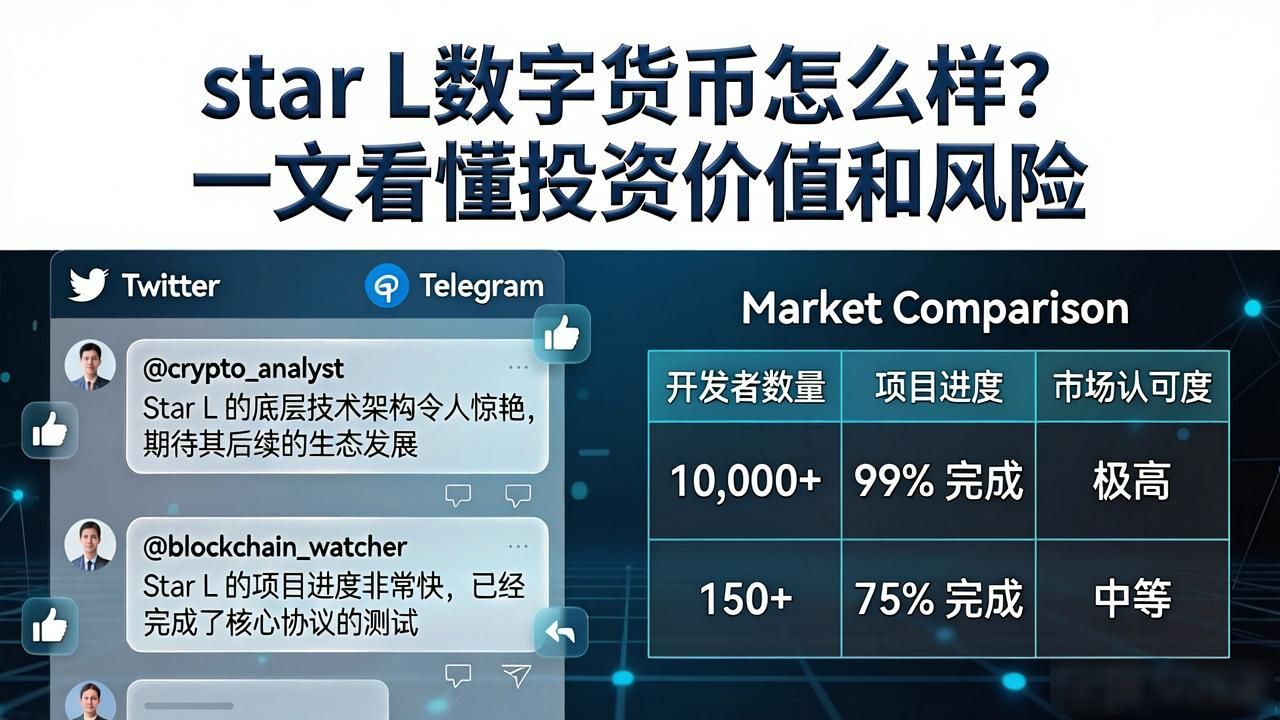 star L数字货币怎么样?
一文看懂投资价值和风险

Twitter

Telegram

@crypto_analyst
Star L 的底层技术架构令人惊艳，期待其后续的生态发展

@blockchain_watcher
Star L 的项目进度非常快，已经完成了核心协议的测试

Market Comparison

| 开发者数量 | 项目进度 | 市场认可度 |
|---|---|---|
| 10,000+ | 99% 完成 | 极高 |
| 150+ | 75% 完成 | 中等 |